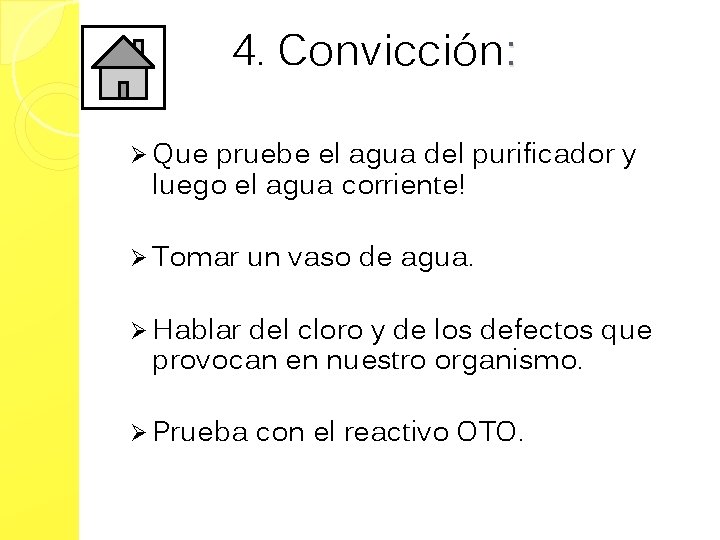 4. Convicción:

➢ Que pruebe el agua del purificador y luego el agua corriente!

➢ Tomar un vaso de agua.

➢ Hablar del cloro y de los defectos que provocan en nuestro organismo.

➢ Prueba con el reactivo OTO.